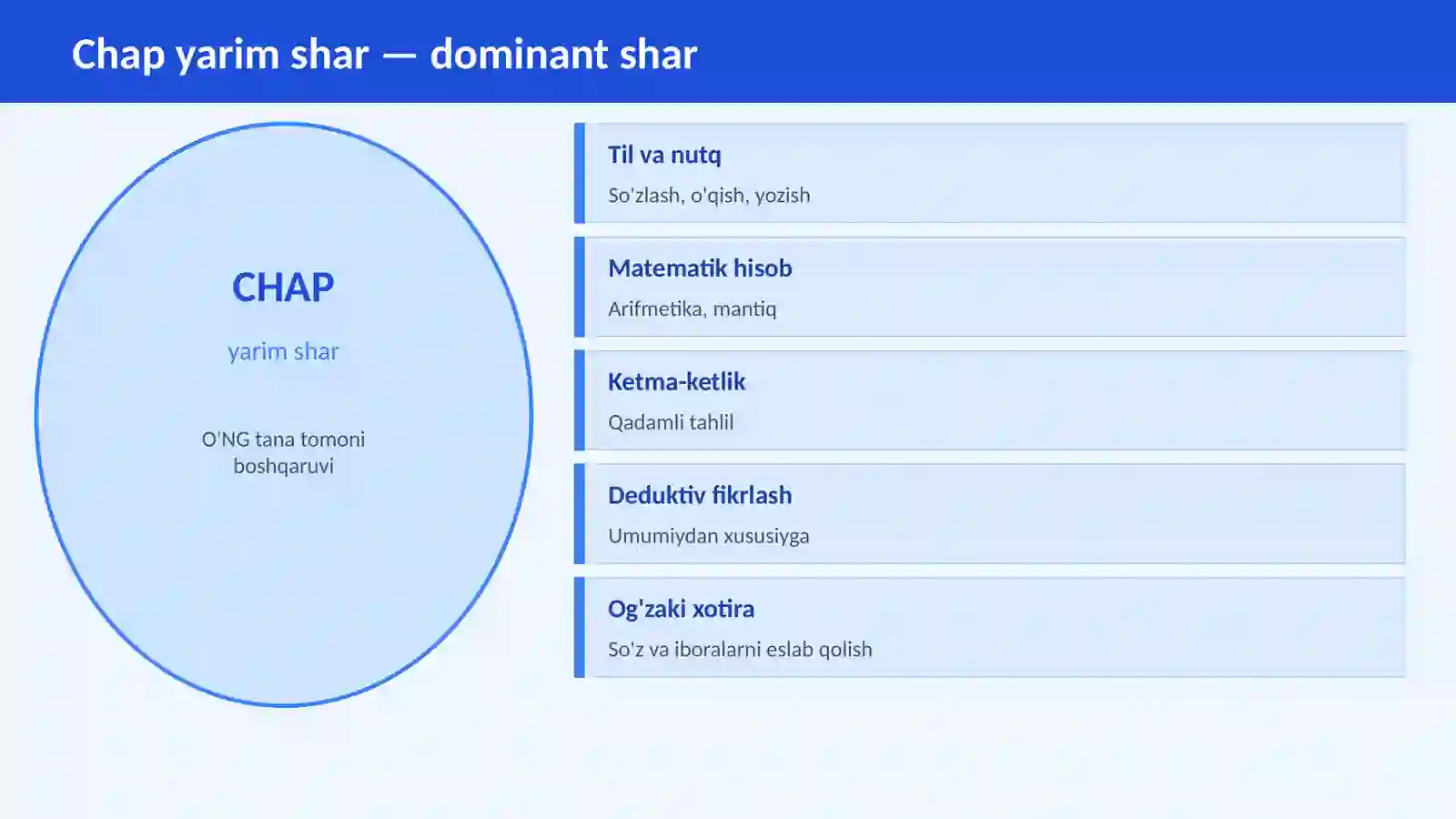 Chap yarim shar — dominant shar

CHAP

yarim shar

O'NG tana tomoni boshqaruvi

Til va nutq

So'zlash, o'qish, yozish

Matematik hisob

Arifmetika, mantiq

Ketma-ketlik

Qadamli tahlil

Deduktiv fikrlash

Umumiydan xususiyga

Og'zaki xotira

So'z va iboralarni eslab qolish